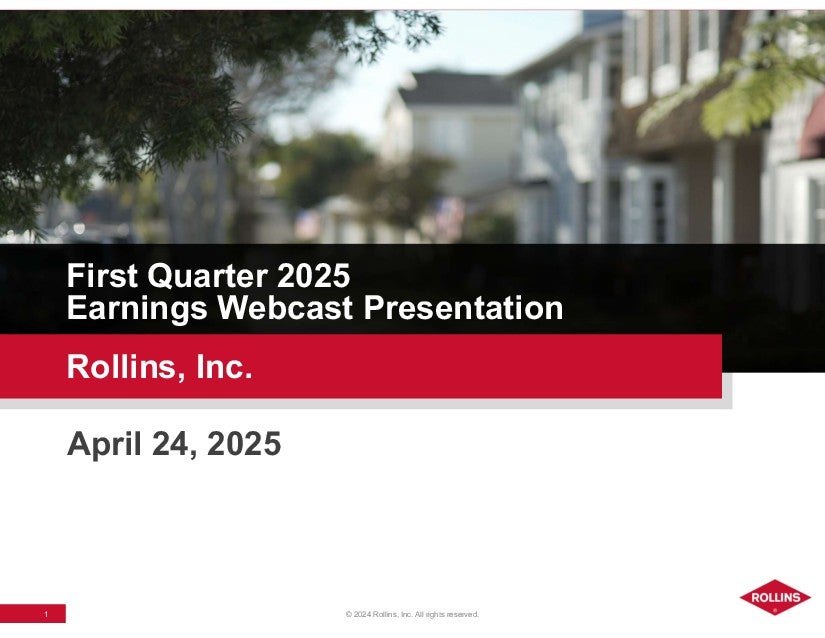 First Quarter 2025
Earnings Webcast Presentation

Rollins, Inc.

April 24, 2025

1

© 2024 Rollins, Inc. All rights reserved.

ROLLINS